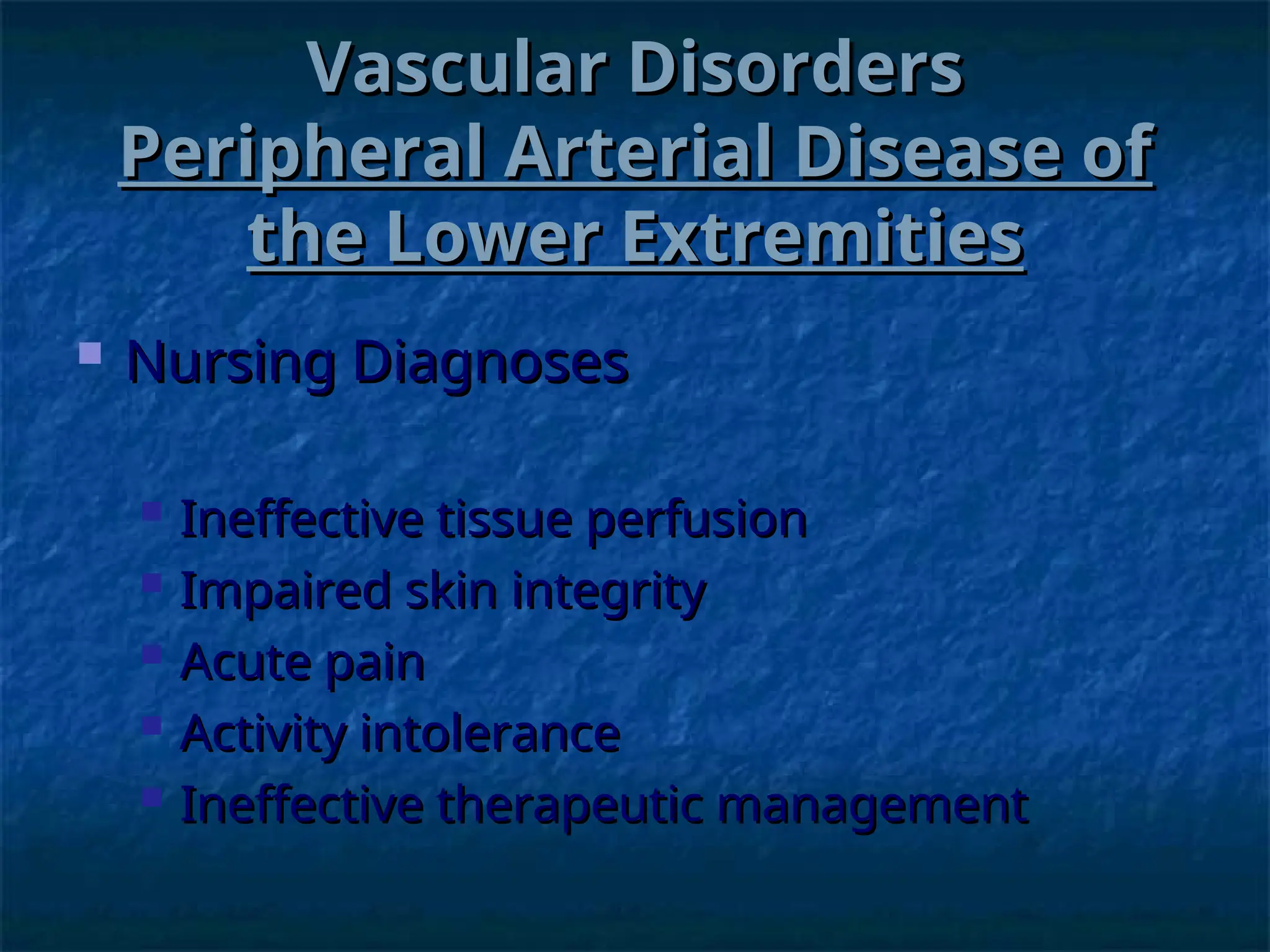 Vascular Disorders
Peripheral Arterial Disease of the Lower Extremities

Nursing Diagnoses

Ineffective tissue perfusion
Impaired skin integrity
Acute pain
Activity intolerance
Ineffective therapeutic management